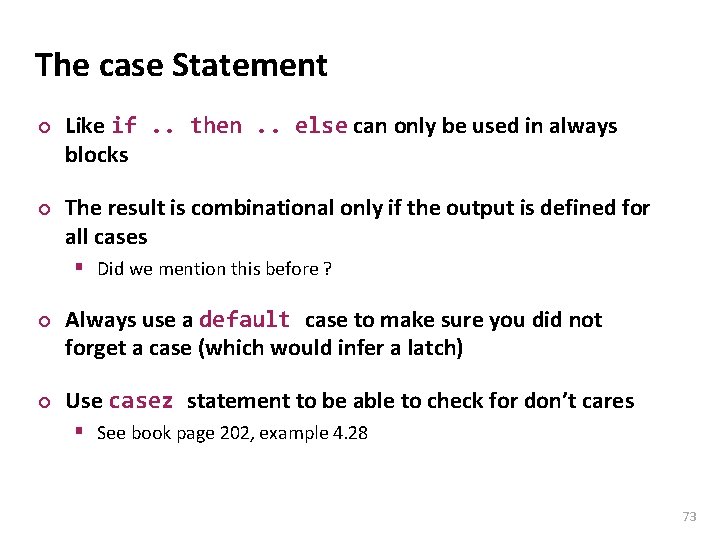 The case Statement

Like if .. then .. else can only be used in always blocks

The result is combinational only if the output is defined for all cases

Did we mention this before ?

Always use a default case to make sure you did not forget a case (which would infer a latch)

Use casez statement to be able to check for don't cares

See book page 202, example 4.28

73